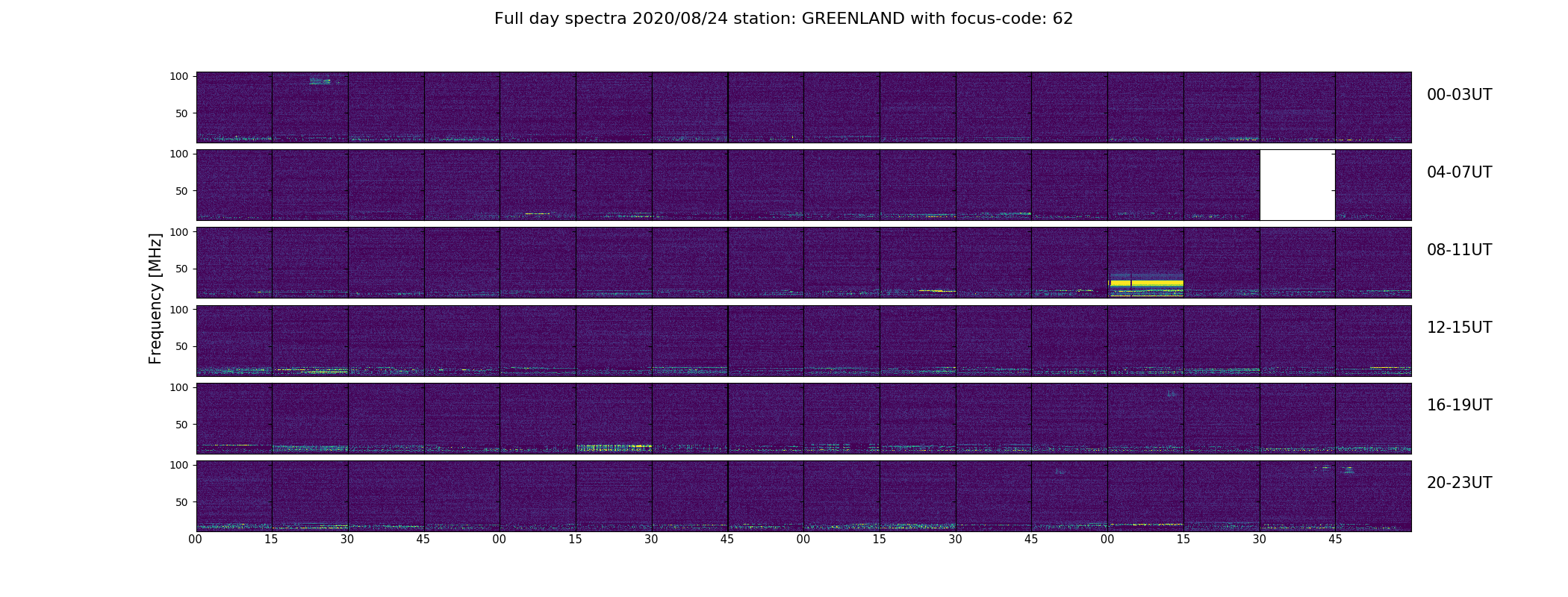 Full day spectra 2020/08/24 station: GREENLAND with focus-code: 62

Frequency [MHz]

100
50
00-03UT

100
50
04-07UT

100
50
08-11UT

100
50
12-15UT

100
50
16-19UT

100
50
20-23UT

00 15 30 45 00 15 30 45 00 15 30 45 00 15 30 45